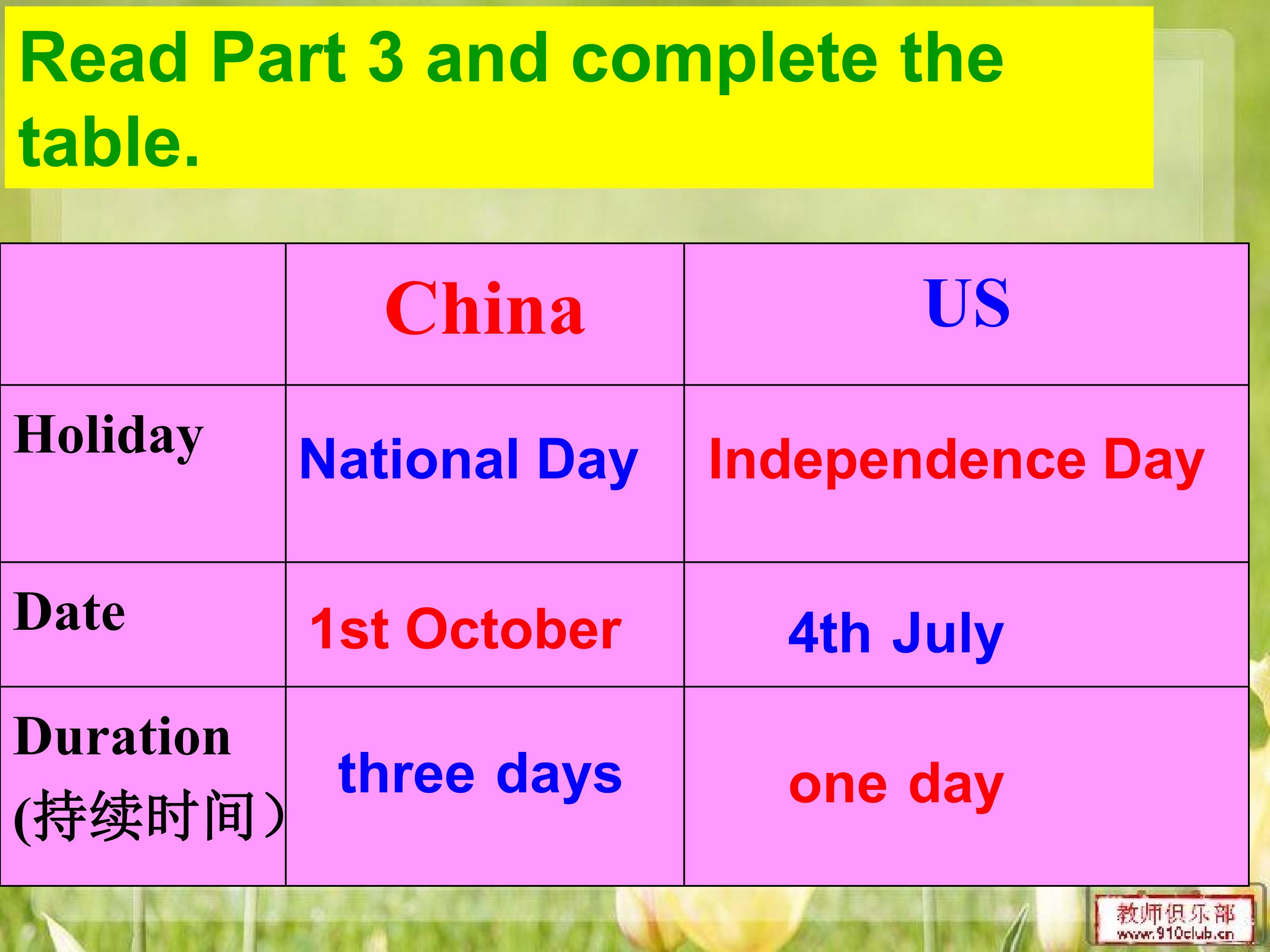 Read Part 3 and complete the table.

| | China | US |
|---|---|---|
| Holiday | National Day | Independence Day |
| Date | 1st October | 4th July |
| Duration (持续时间） | three days | one day |

教师俱乐部
www.910club.cn